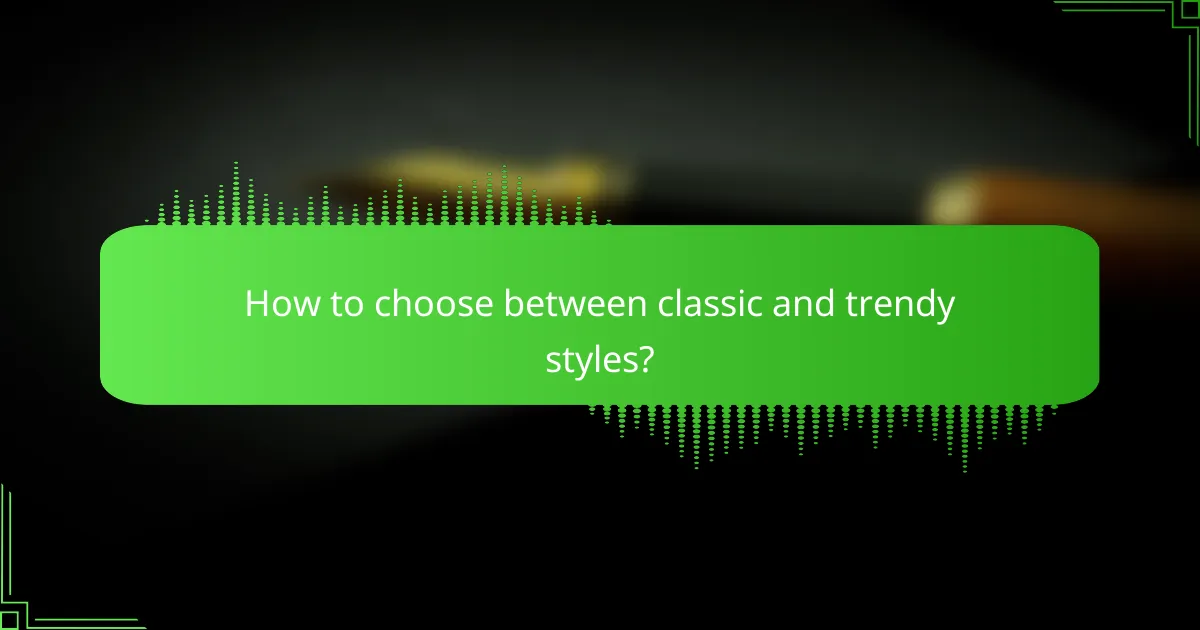 How to choose between classic and trendy styles?